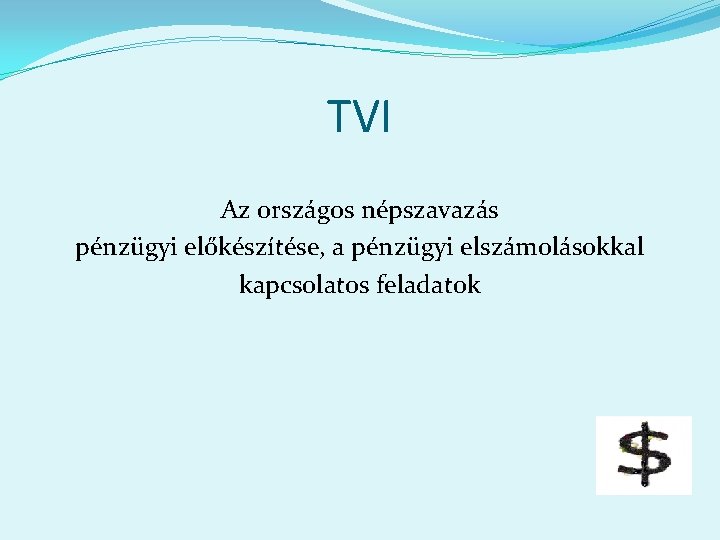 TVI

Az országos népszavazás pénzügyi előkészítése, a pénzügyi elszámolásokkal kapcsolatos feladatok

$